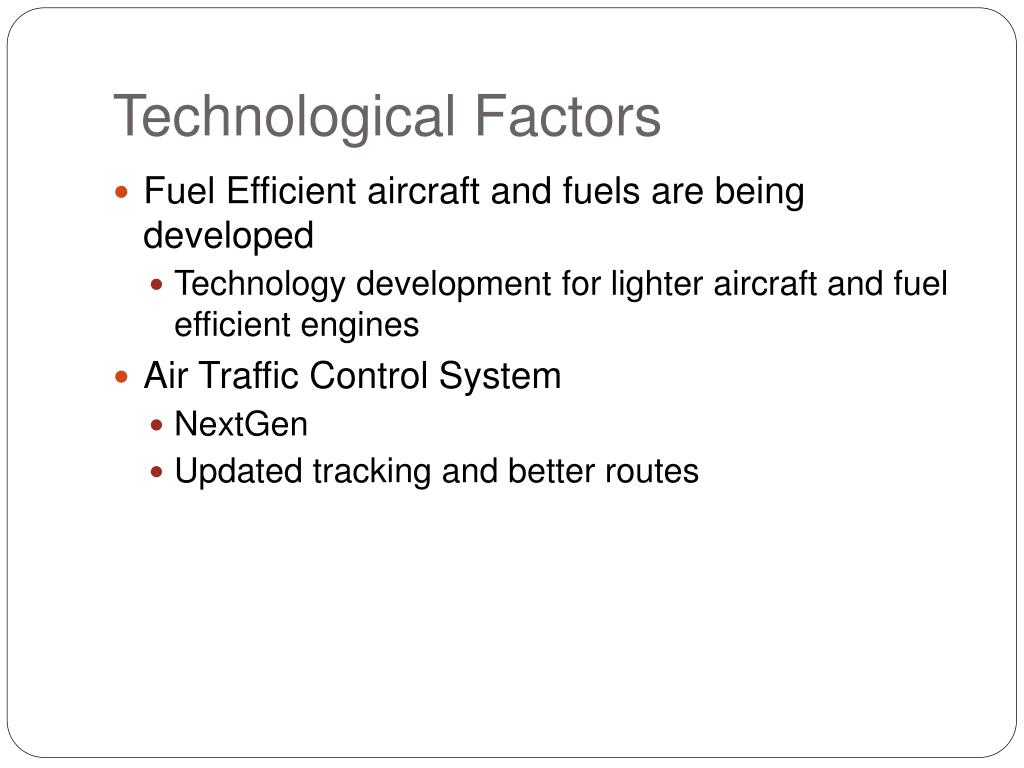 Technological Factors

- Fuel Efficient aircraft and fuels are being developed
  - Technology development for lighter aircraft and fuel efficient engines
- Air Traffic Control System
  - NextGen
  - Updated tracking and better routes